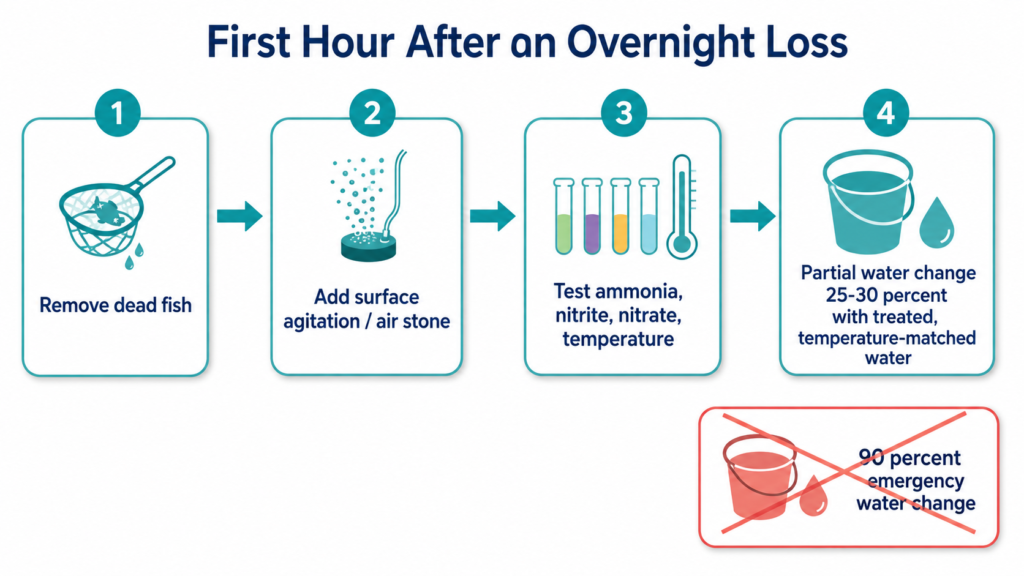 First Hour After an Overnight Loss

1

Remove dead fish

2

Add surface agitation / air stone

3

Test ammonia, nitrite, nitrate, temperature

4

Partial water change 25-30 percent with treated, temperature-matched water

90 percent emergency water change